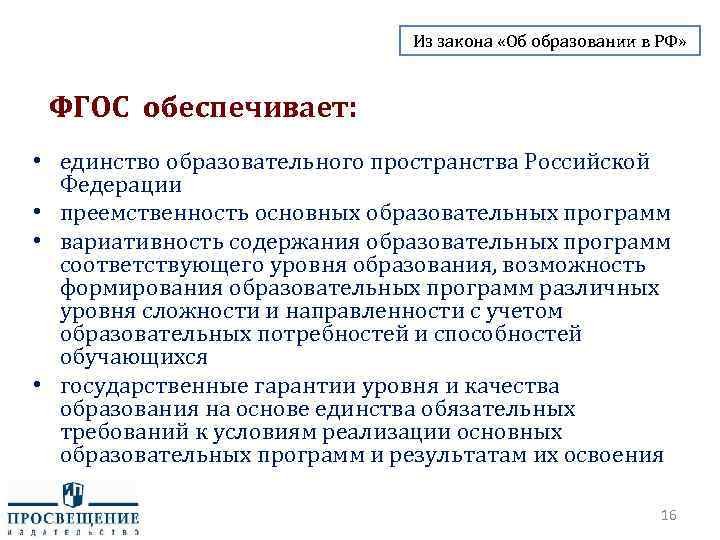 Из закона «Об образовании в РФ»

ФГОС обеспечивает:

• единство образовательного пространства Российской Федерации
• преемственность основных образовательных программ
• вариативность содержания образовательных программ соответствующего уровня образования, возможность формирования образовательных программ различных уровня сложности и направленности с учетом образовательных потребностей и способностей обучающихся
• государственные гарантии уровня и качества образования на основе единства обязательных требований к условиям реализации основных образовательных программ и результатам их освоения

ПРОСВЕЩЕНИЕ
ИЗДАТЕЛЬСТВО

16